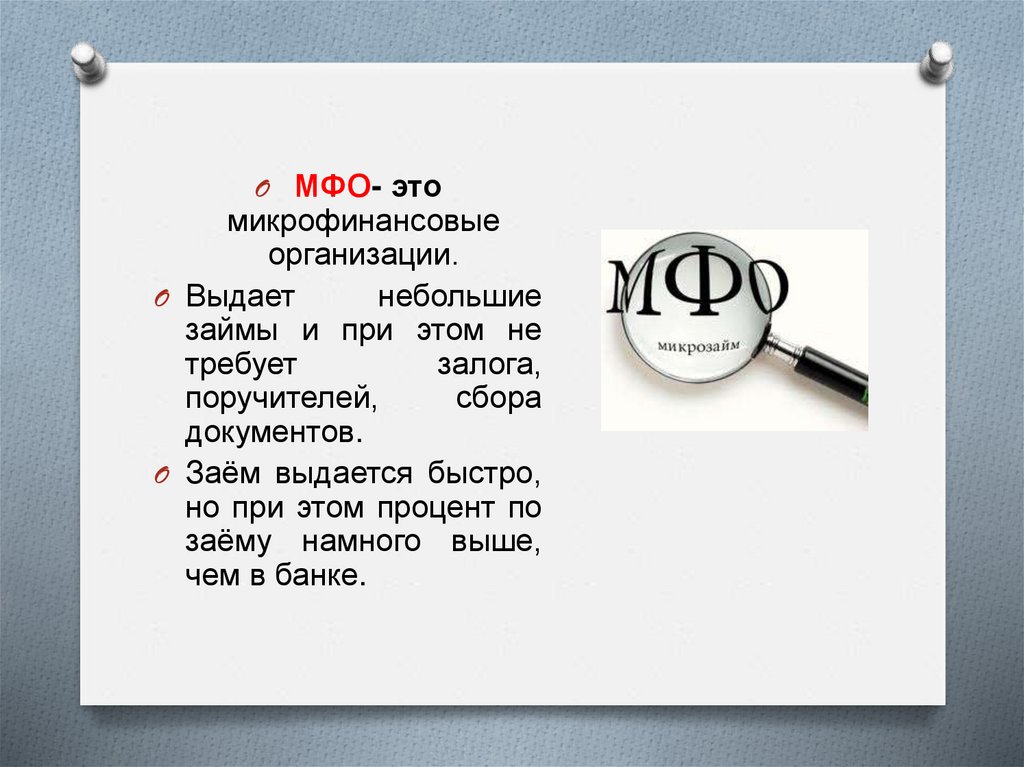 МФО- это микрофинансовые организации.

Выдает небольшие займы и при этом не требует залога, поручителей, сбора документов.

Заём выдается быстро, но при этом процент по заёму намного выше, чем в банке.

МФО
микрозайм